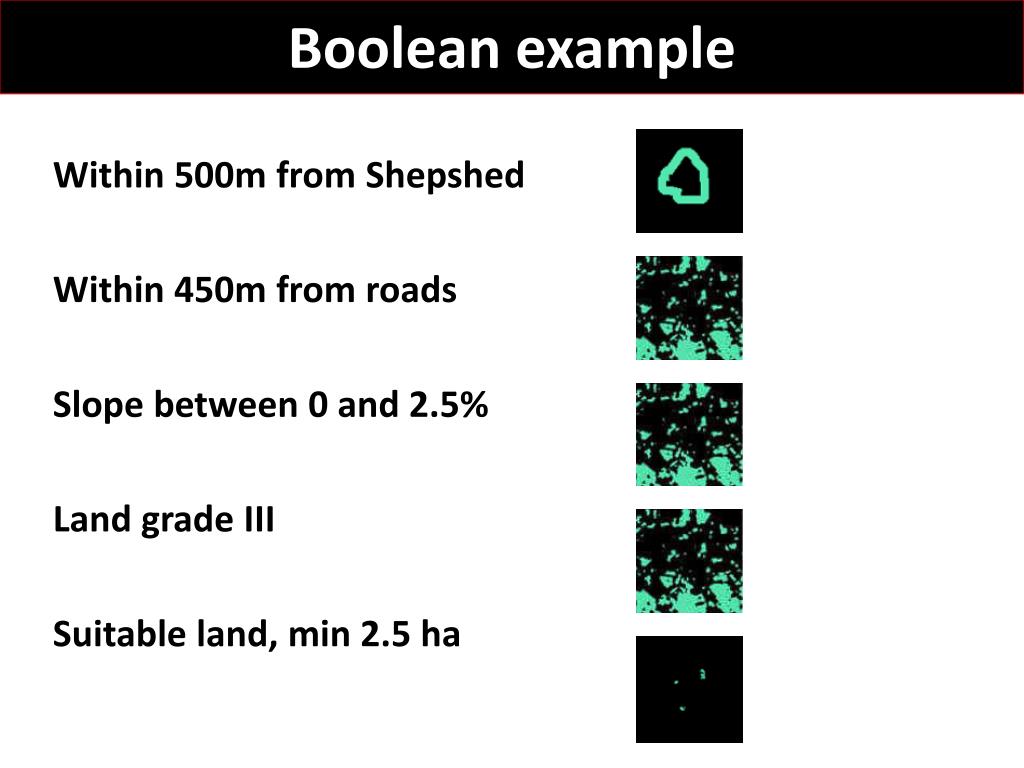 Boolean example

Within 500m from Shepshed

Within 450m from roads

Slope between 0 and 2.5%

Land grade III

Suitable land, min 2.5 ha